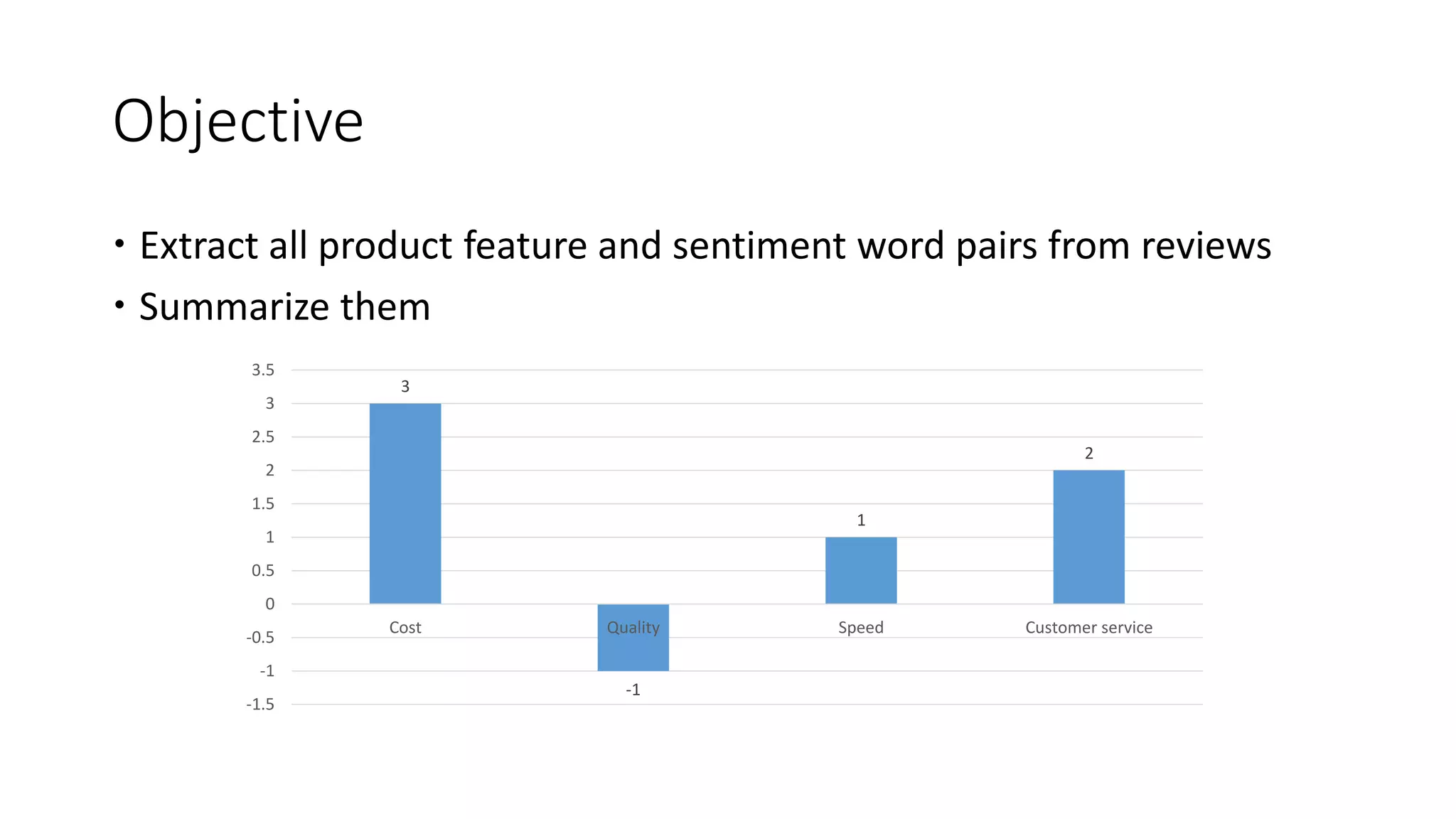 Objective

• Extract all product feature and sentiment word pairs from reviews
• Summarize them

3.5
3
2.5
2
1.5
1
0.5
0
-0.5
-1
-1.5

3
-1
1
2

Cost
Quality
Speed
Customer service